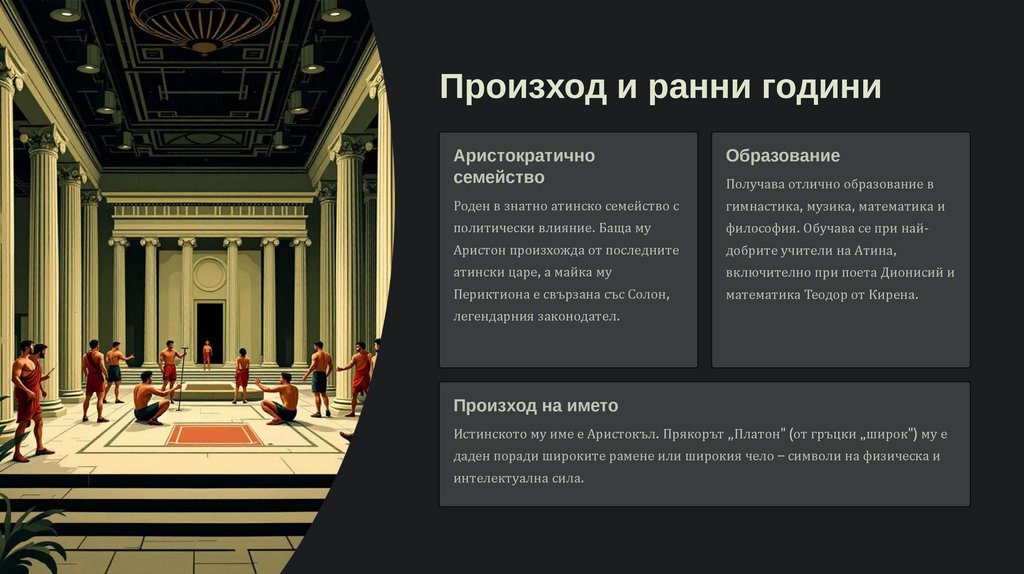 Произход и ранни години

Аристократично семейство

Роден в знатно атинско семейство с политически влияние. Баща му Аристон произхожда от последните атински царе, а майка му Периктиона е свързана със Солон, легендарния законодател.

Образование

Получава отлично образование в гимнастика, музика, математика и философия. Обучава се при най-добрите учители на Атина, включително при поета Дионисий и математика Теодор от Кирена.

Произход на името

Истинското му име е Аристокъл. Прякорът „Платон" (от гръцки „широк") му е даден поради широките рамене или широкия чело – символи на физическа и интелектуална сила.